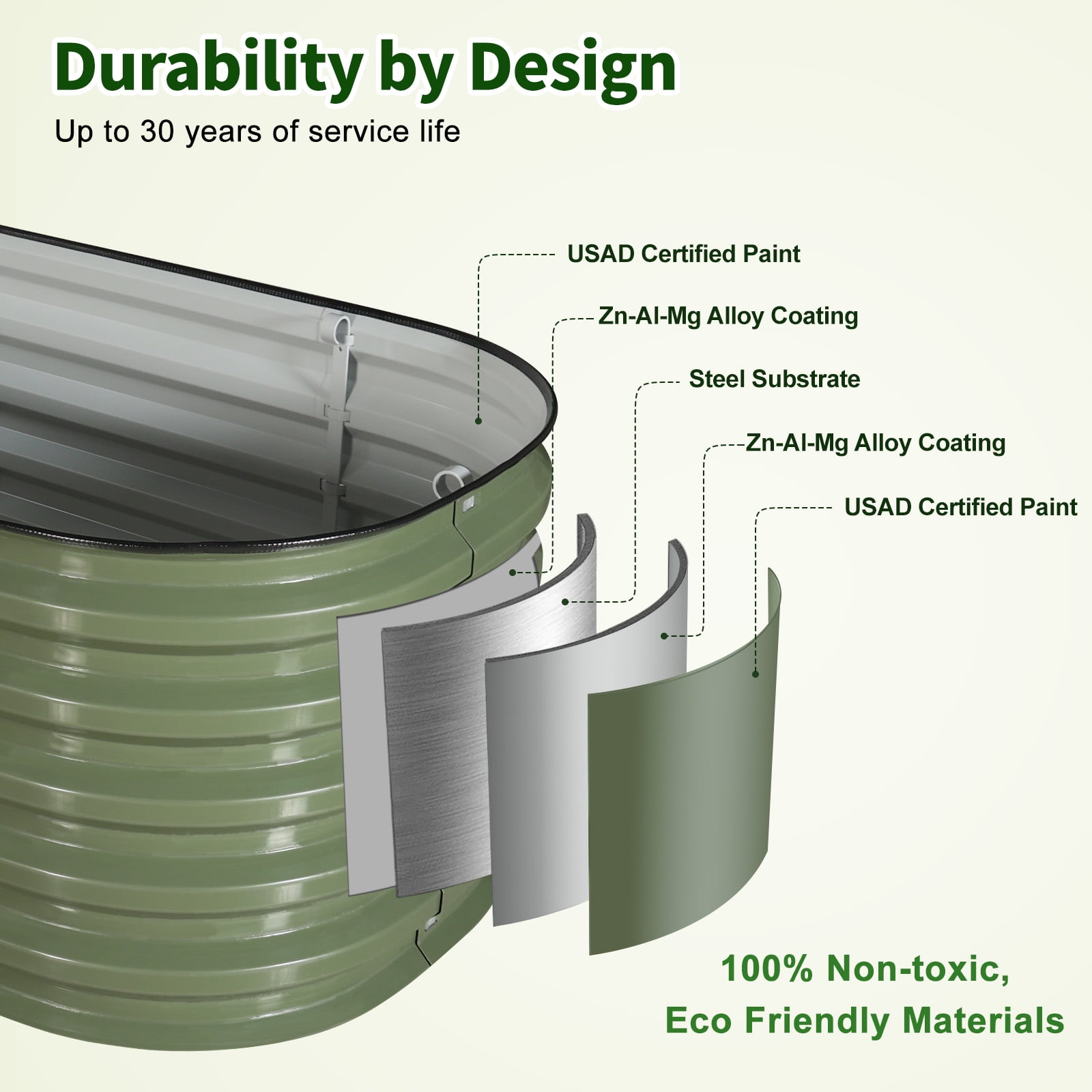 Durability by Design

Up to 30 years of service life

USAD Certified Paint

Zn-Al-Mg Alloy Coating

Steel Substrate

Zn-Al-Mg Alloy Coating

USAD Certified Paint

100% Non-toxic,
Eco Friendly Materials